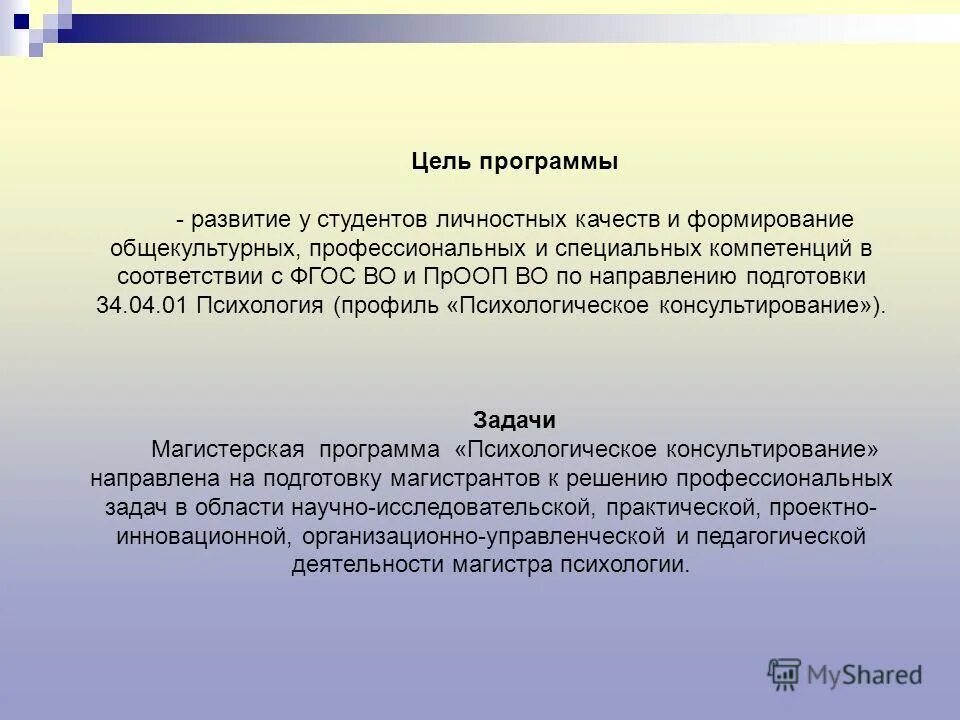 Цель программы

- развитие у студентов личностных качеств и формирование общекультурных, профессиональных и специальных компетенций в соответствии с ФГОС ВО и ПрООП ВО по направлению подготовки 34.04.01 Психология (профиль «Психологическое консультирование»).

Задачи

Магистерская программа «Психологическое консультирование» направлена на подготовку магистрантов к решению профессиональных задач в области научно-исследовательской, практической, проектно-инновационной, организационно-управленческой и педагогической деятельности магистра психологии.

MyShared